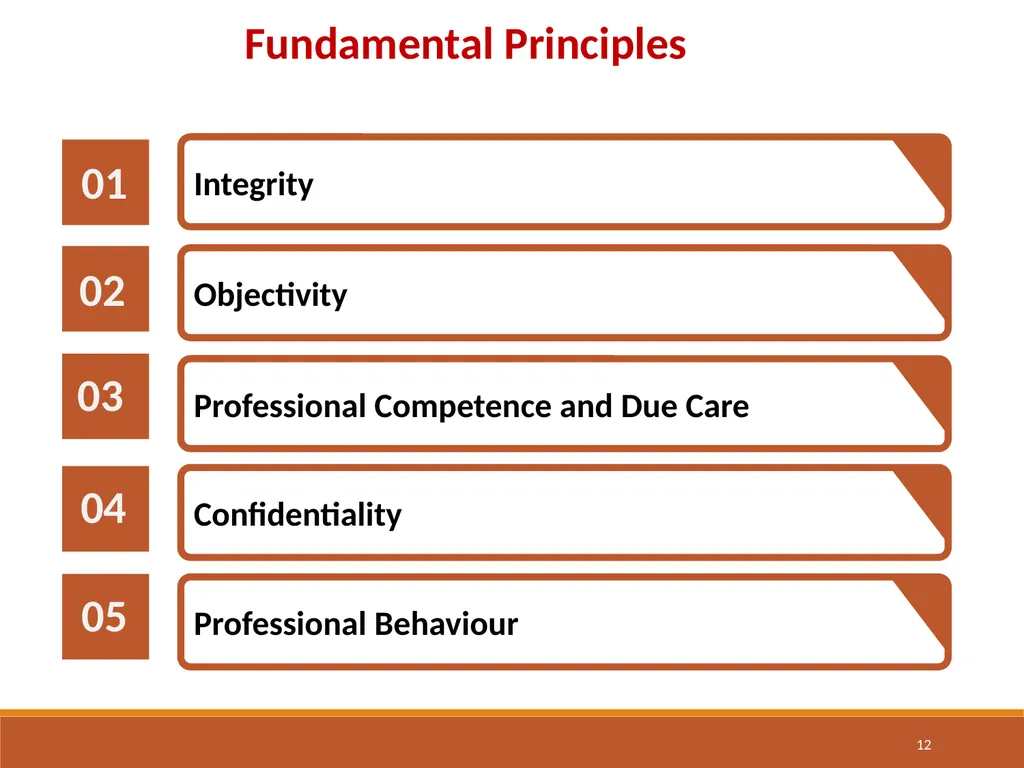 Fundamental Principles

01 Integrity

02 Objectivity

03 Professional Competence and Due Care

04 Confidentiality

05 Professional Behaviour

12